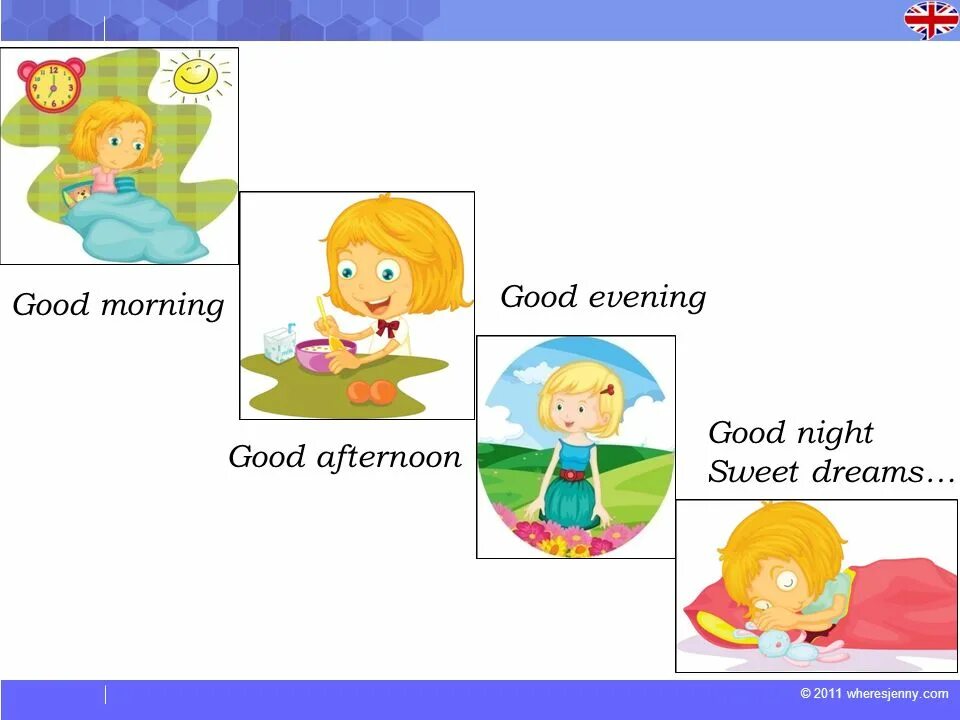 Good morning

Good afternoon

Good evening

Good night
Sweet dreams…

© 2011 wheresjenny.com